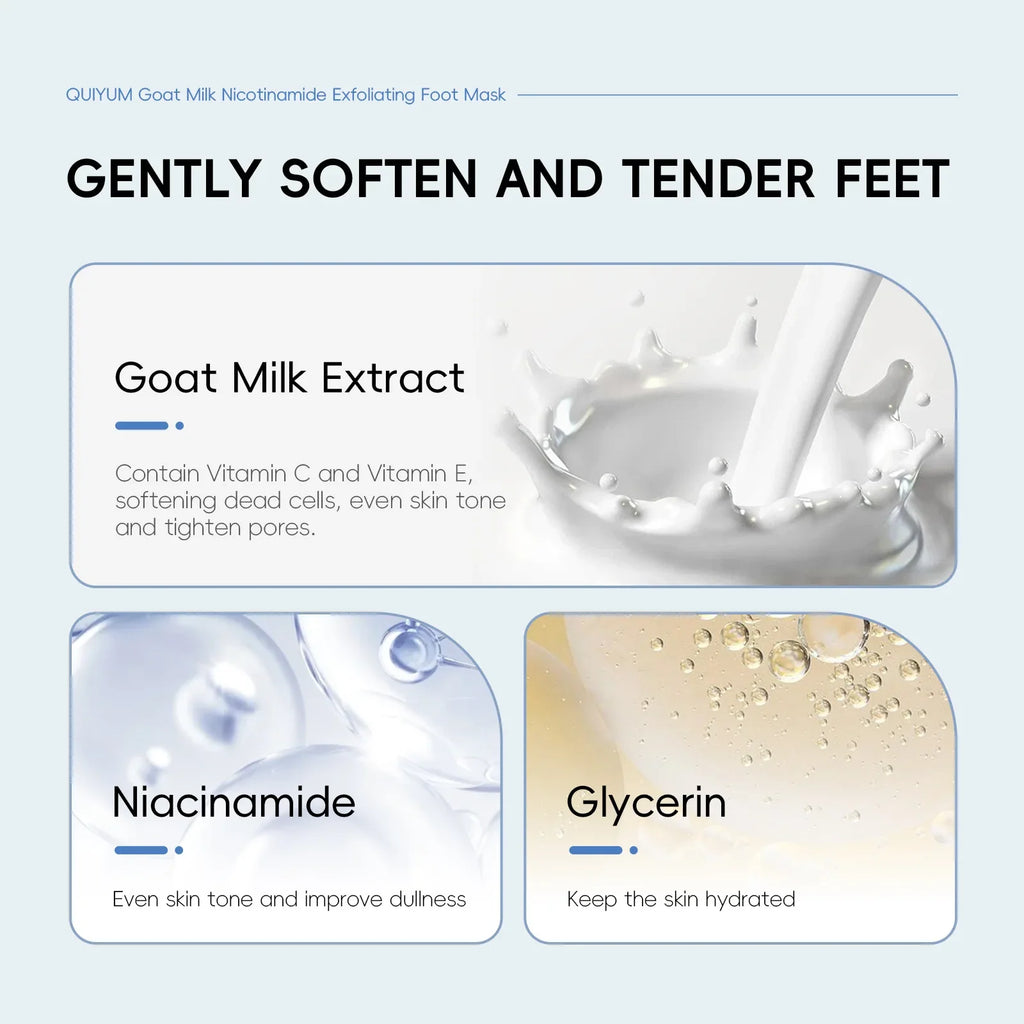 QUIYUM Goat Milk Nicotinamide Exfoliating Foot Mask

GENTLY SOFTEN AND TENDER FEET

Goat Milk Extract

Contain Vitamin C and Vitamin E, softening dead cells, even skin tone and tighten pores.

Niacinamide

Even skin tone and improve dullness

Glycerin

Keep the skin hydrated